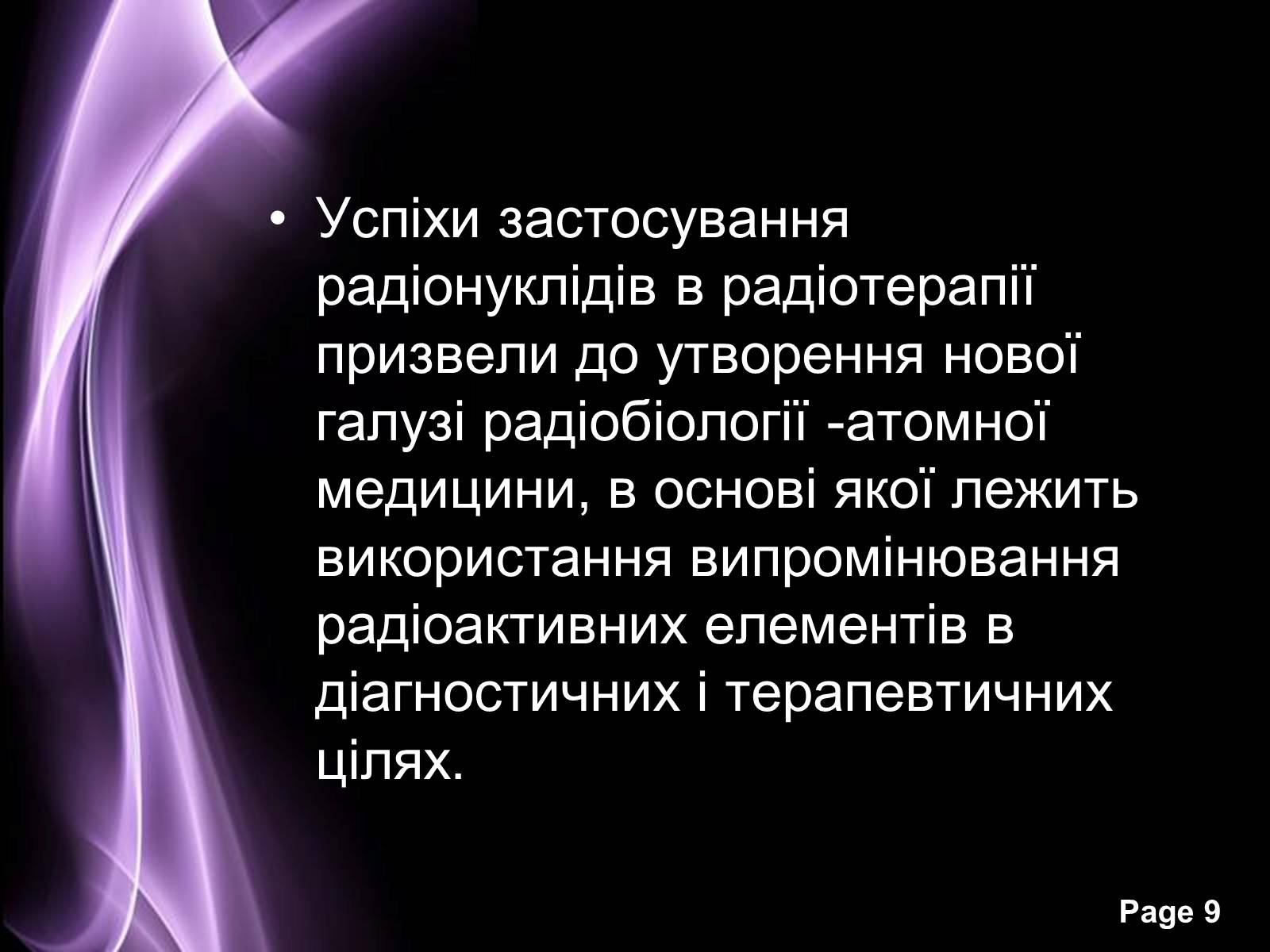 • Успіхи застосування радіонуклідів в радіотерапії призвели до утворення нової галузі радіобіології -атомної медицини, в основі якої лежить використання випромінювання радіоактивних елементів в діагностичних і терапевтичних цілях.

Page 9